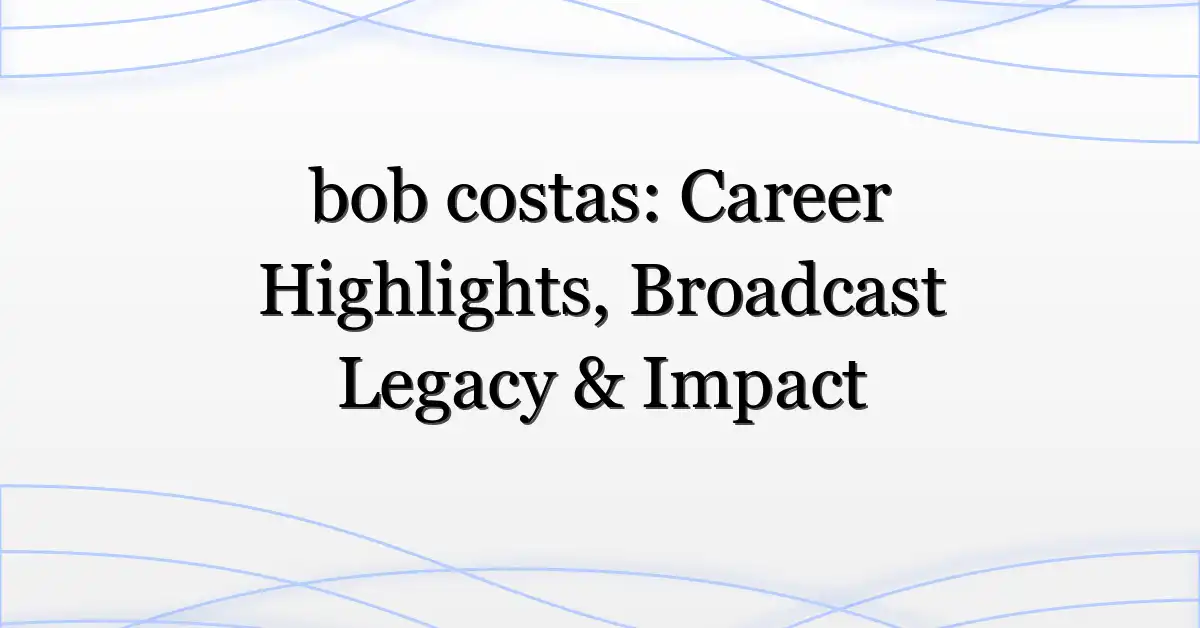 bob costas: Career Highlights, Broadcast Legacy & Impact